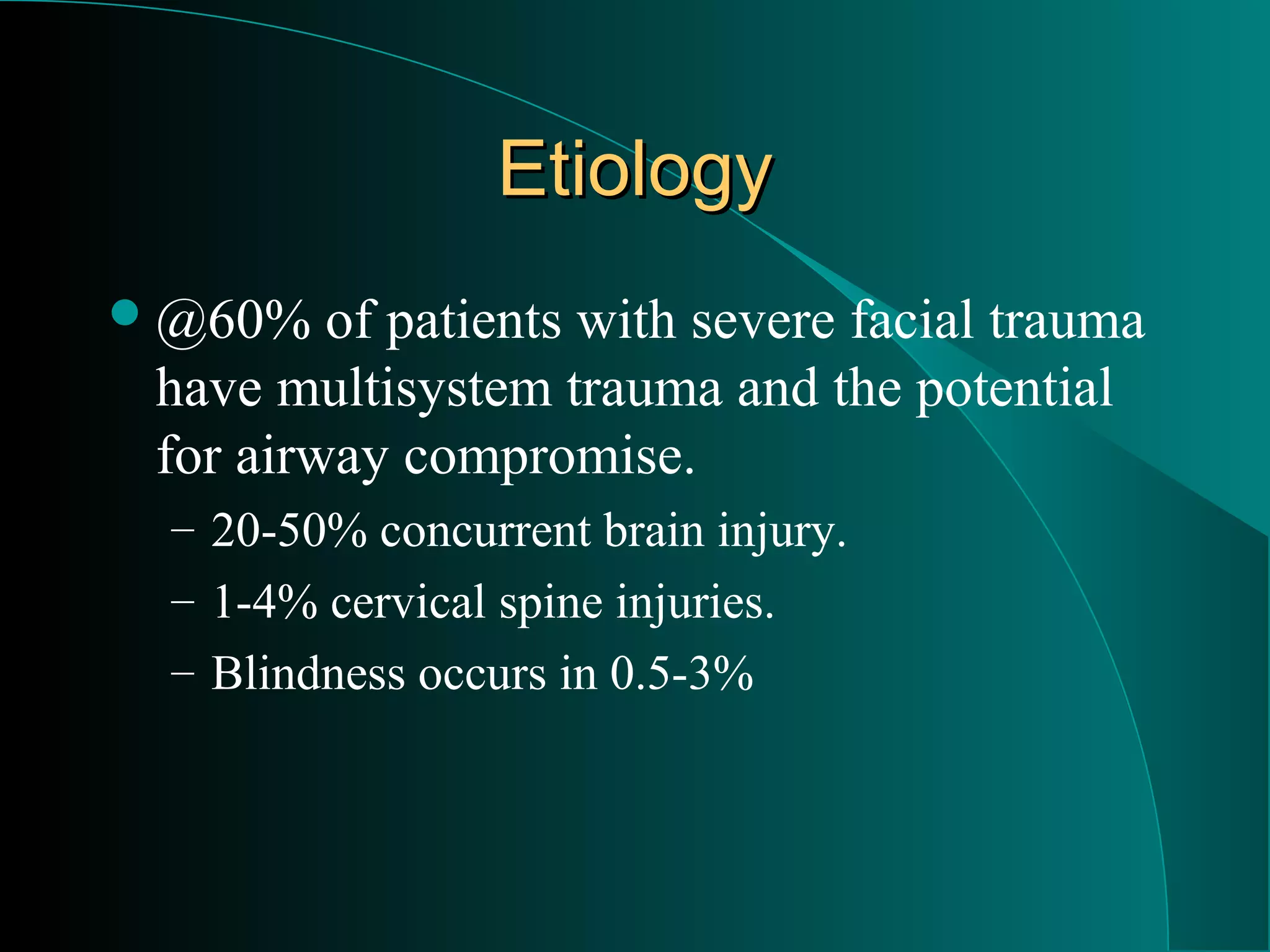 Etiology

• @60% of patients with severe facial trauma have multisystem trauma and the potential for airway compromise.
– 20-50% concurrent brain injury.
– 1-4% cervical spine injuries.
– Blindness occurs in 0.5-3%